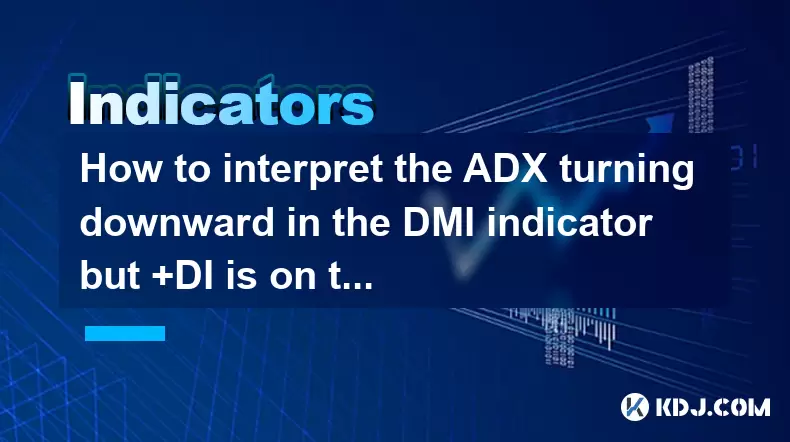 Indicators

How to interpret the ADX turning downward in the DMI indicator but +DI is on t...

KDJ.COM